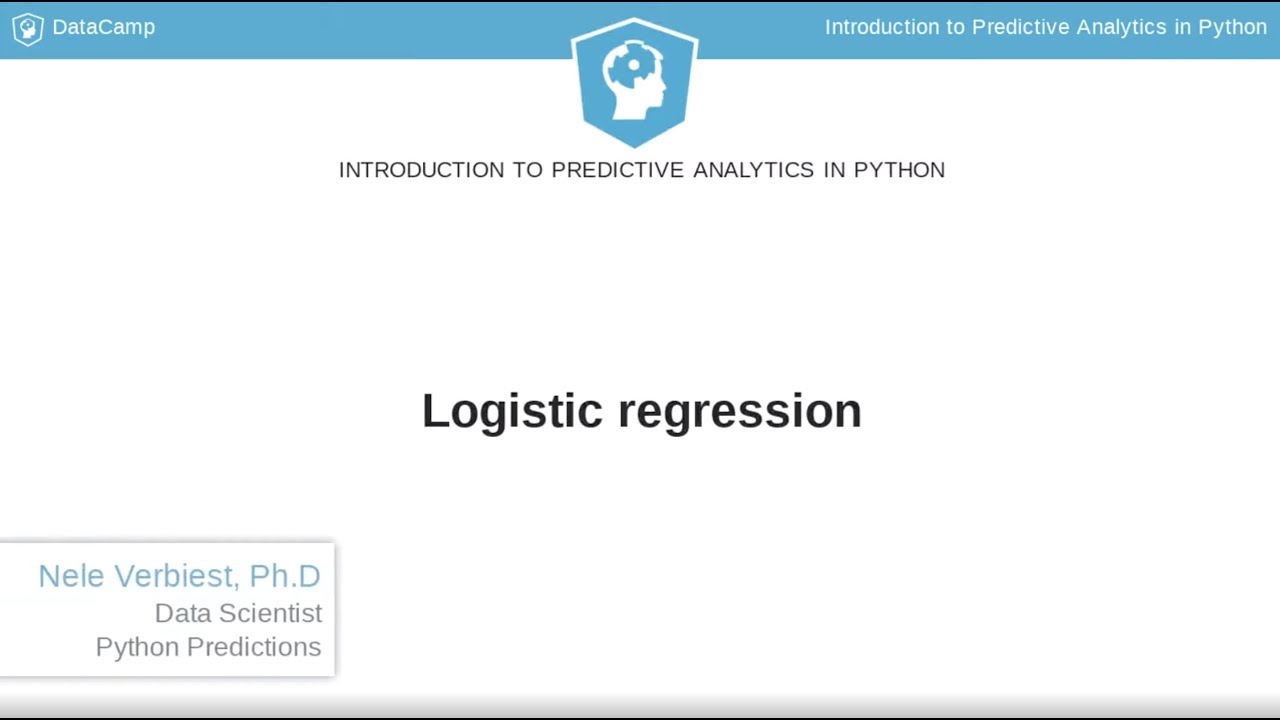 DataCamp

Introduction to Predictive Analytics in Python

INTRODUCTION TO PREDICTIVE ANALYTICS IN PYTHON

Logistic regression

Nele Verbiest, Ph.D
Data Scientist
Python Predictions